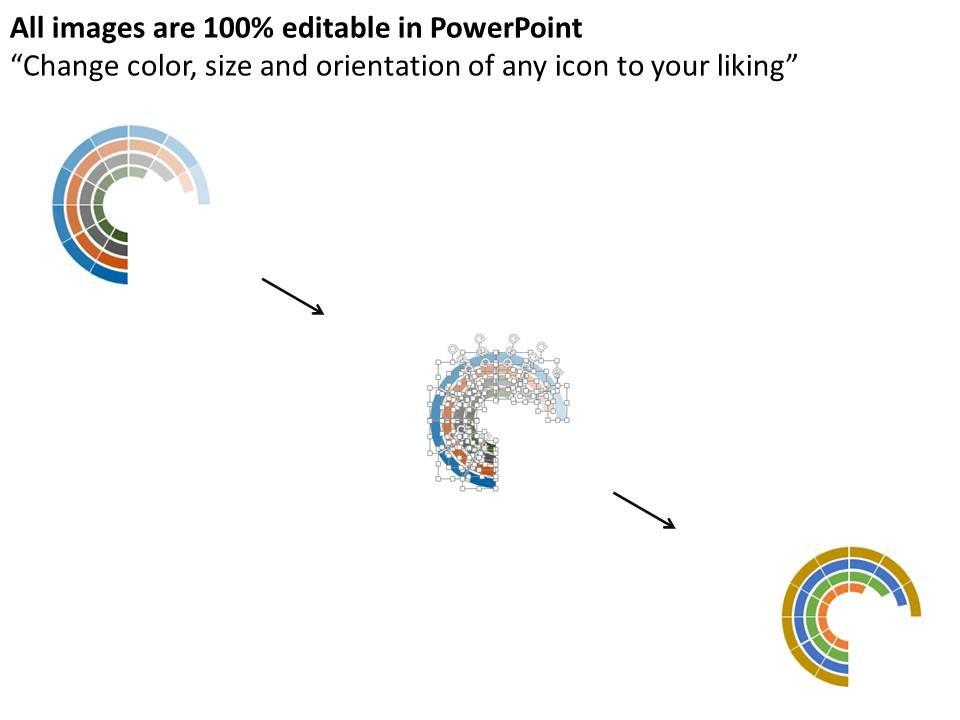 All images are 100% editable in PowerPoint
“Change color, size and orientation of any icon to your liking”